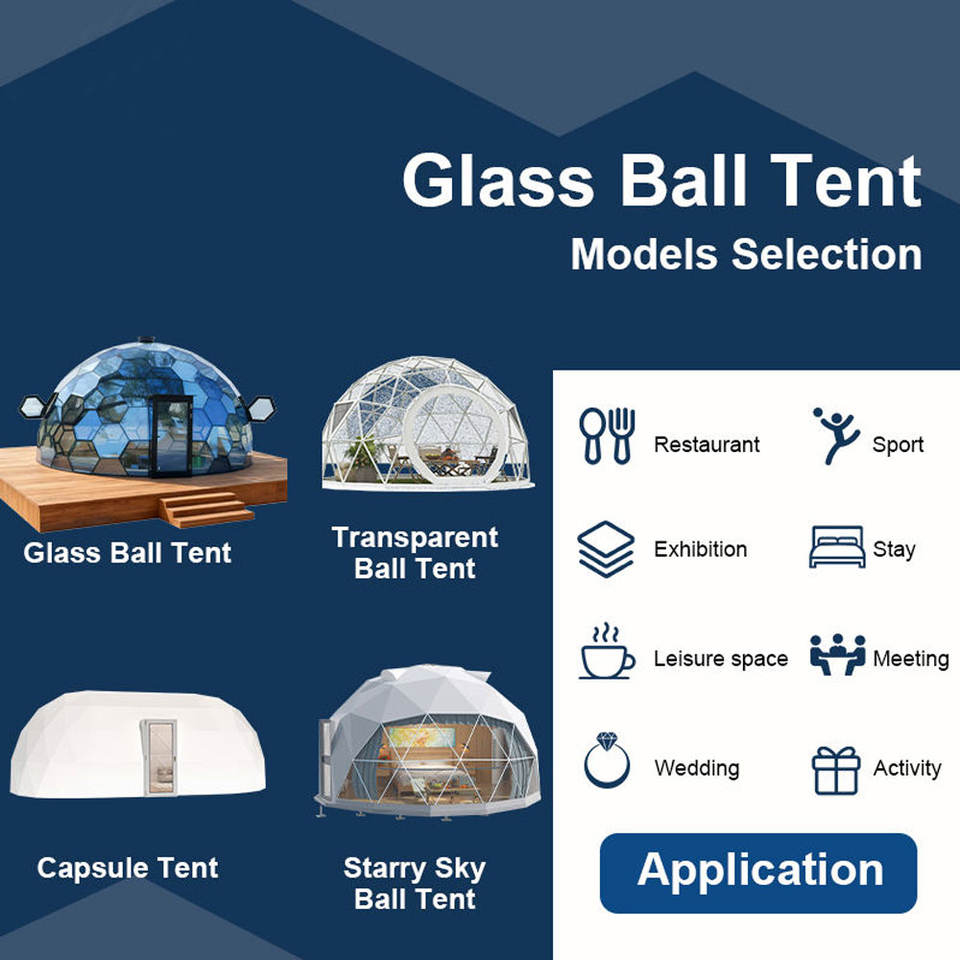 Glass Ball Tent
Models Selection

Glass Ball Tent

Transparent Ball Tent

Capsule Tent

Starry Sky Ball Tent

Restaurant
Sport
Exhibition
Stay
Leisure space
Meeting
Wedding
Activity

Application